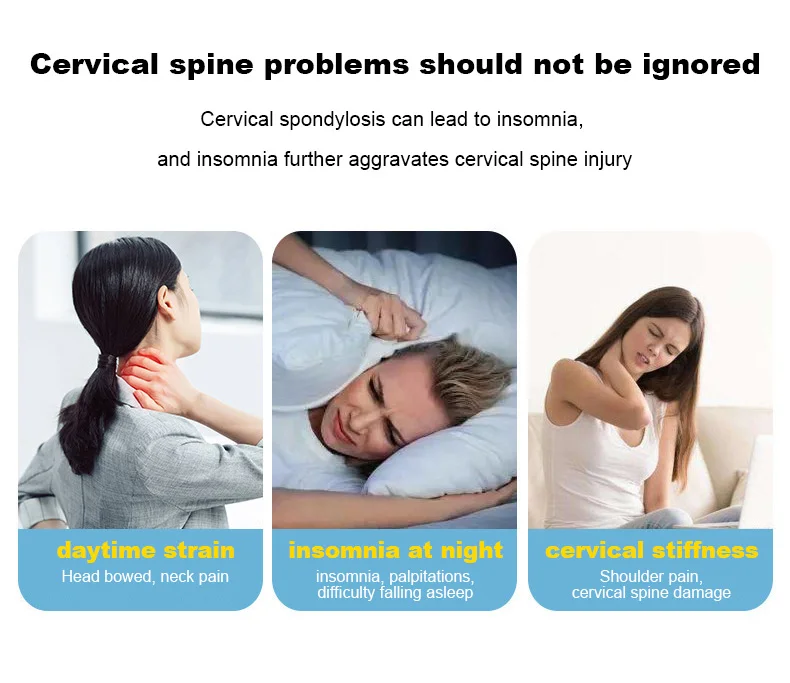 Cervical spine problems should not be ignored

Cervical spondylosis can lead to insomnia,
and insomnia further aggravates cervical spine injury

daytime strain
Head bowed, neck pain

insomnia at night
insomnia, palpitations, difficulty falling asleep

cervical stiffness
Shoulder pain, cervical spine damage